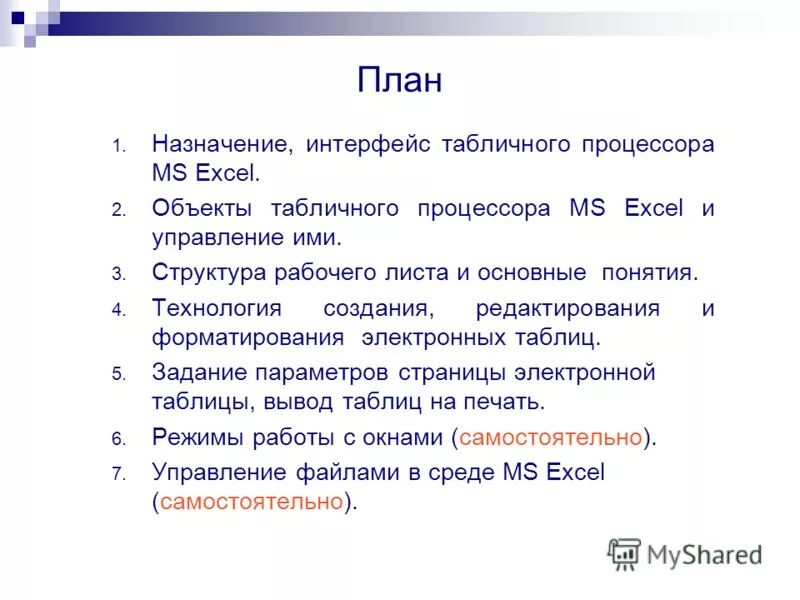 План

1. Назначение, интерфейс табличного процессора MS Excel.
2. Объекты табличного процессора MS Excel и управление ими.
3. Структура рабочего листа и основные понятия.
4. Технология создания, редактирования и форматирования электронных таблиц.
5. Задание параметров страницы электронной таблицы, вывод таблиц на печать.
6. Режимы работы с окнами (самостоятельно).
7. Управление файлами в среде MS Excel (самостоятельно).

MyShared